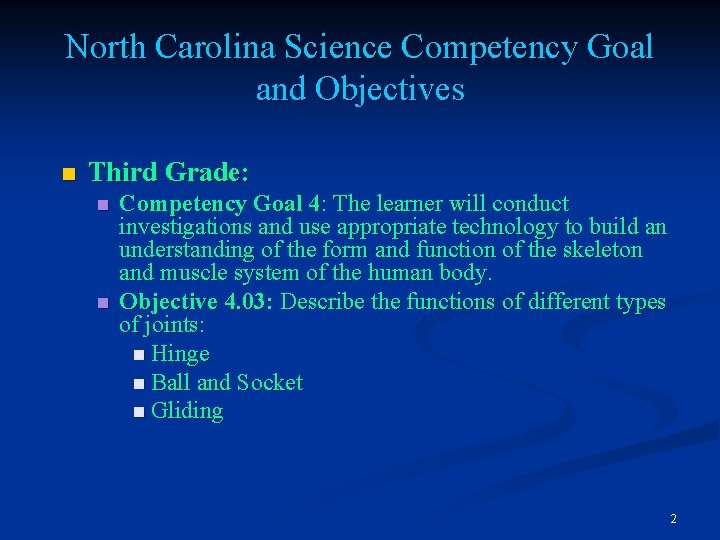 North Carolina Science Competency Goal and Objectives

Third Grade:

Competency Goal 4: The learner will conduct investigations and use appropriate technology to build an understanding of the form and function of the skeleton and muscle system of the human body.

Objective 4.03: Describe the functions of different types of joints:

Hinge

Ball and Socket

Gliding

2